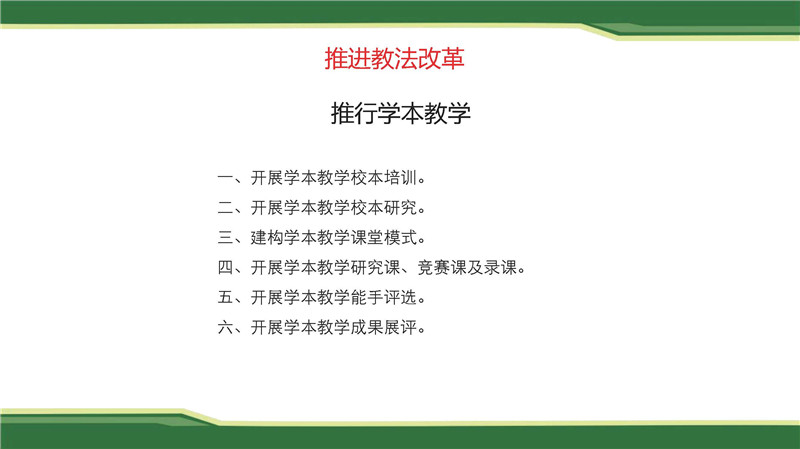 推进教法改革

推行学本教学

一、开展学本教学校本培训。

二、开展学本教学校本研究。

三、建构学本教学课堂模式。

四、开展学本教学研究课、竞赛课及录课。

五、开展学本教学能手评选。

六、开展学本教学成果展评。